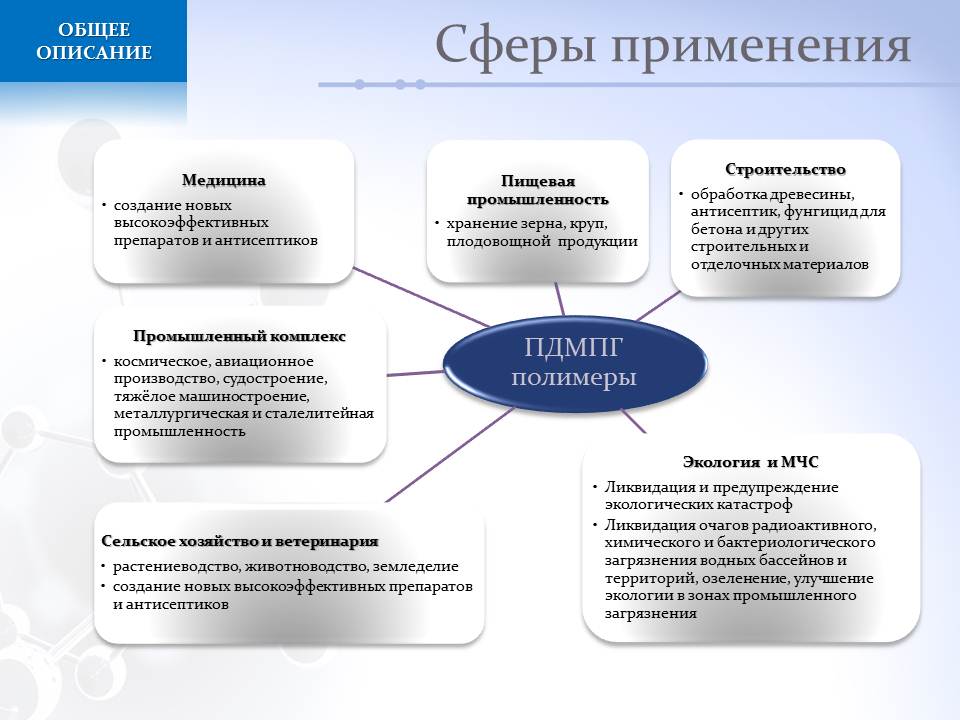 ОБЩЕЕ ОПИСАНИЕ

Сферы применения

Медицина
• создание новых высокоэффективных препаратов и антисептиков

Пищевая промышленность
• хранение зерна, круп, плодовощной продукции

Строительство
• обработка древесины, антисептик, фунгицид для бетона и других строительных и отделочных материалов

Промышленный комплекс
• космическое, авиационное производство, судостроение, тяжёлое машиностроение, металлургическая и сталелитейная промышленность

ПДМПГ полимеры

Экология и МЧС
• Ликвидация и предупреждение экологических катастроф
• Ликвидация очагов радиоактивного, химического и бактериологического загрязнения водных бассейнов и территорий, озеленение, улучшение экологии в зонах промышленного загрязнения

Сельское хозяйство и ветеринария
• растениеводство, животноводство, земледелие
• создание новых высокоэффективных препаратов и антисептиков